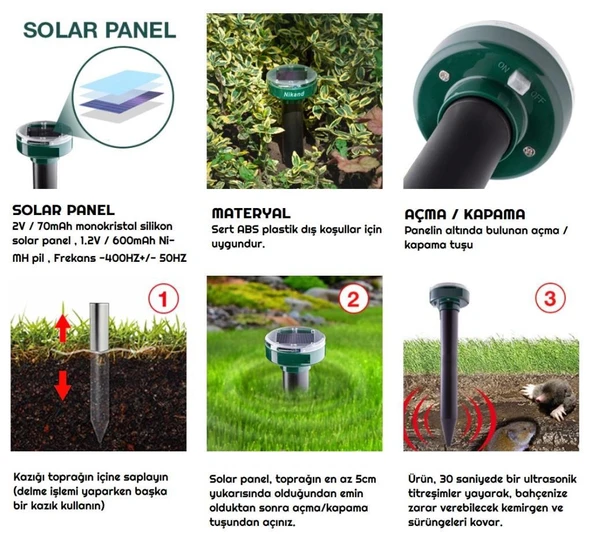 SOLAR PANEL

Nikand

ON OFF

SOLAR PANEL
2V / 70mAh monokristal silikon solar panel , 1.2V / 600mAh Ni-MH pil , Frekans -400HZ+/- 50HZ

MATERYAL
Sert ABS plastik dış koşullar için uygundur.

AÇMA / KAPAMA
Panelin altında bulunan açma / kapama tuşu

1

2

3

Kazığı toprağın içine saplayın (delme işlemi yaparken başka bir kazık kullanın)

Solar panel, toprağın en az 5cm yukarısında olduğundan emin olduktan sonra açma/kapama tuşundan açınız.

Ürün, 30 saniyede bir ultrasonik titreşimler yayarak, bahçenize zarar verebilecek kemirgen ve sürüngeleri kovar.